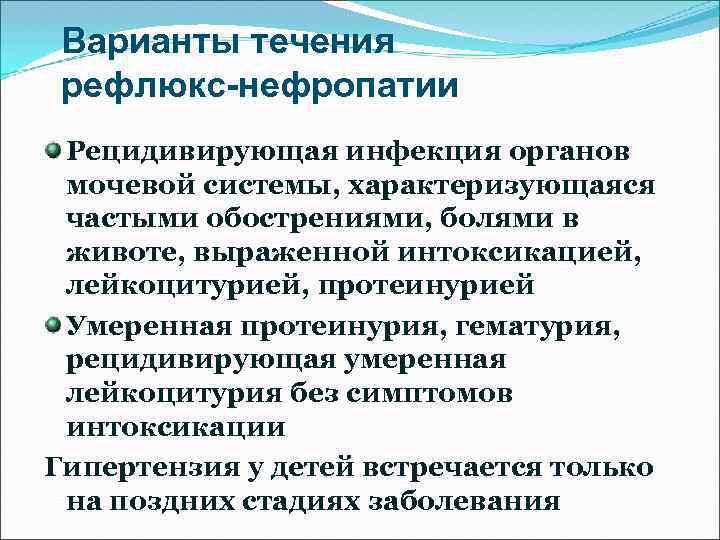 Варианты течения рефлюкс-нефропатии

Рецидивирующая инфекция органов мочевой системы, характеризующаяся частыми обострениями, болями в животе, выраженной интоксикацией, лейкоцитурией, протеинурией

Умеренная протеинурия, гематурия, рецидивирующая умеренная лейкоцитурия без симптомов интоксикации

Гипертензия у детей встречается только на поздних стадиях заболевания